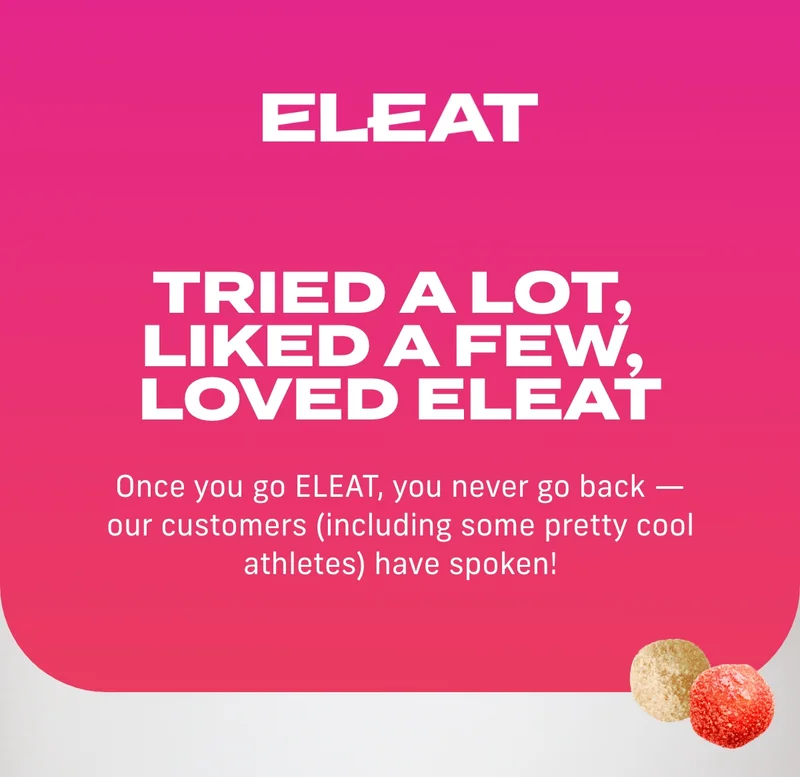 ELEAT

TRIED A LOT, LIKED A FEW, LOVED ELEAT

Once you go ELEAT, you never go back — our customers (including some pretty cool athletes) have spoken!